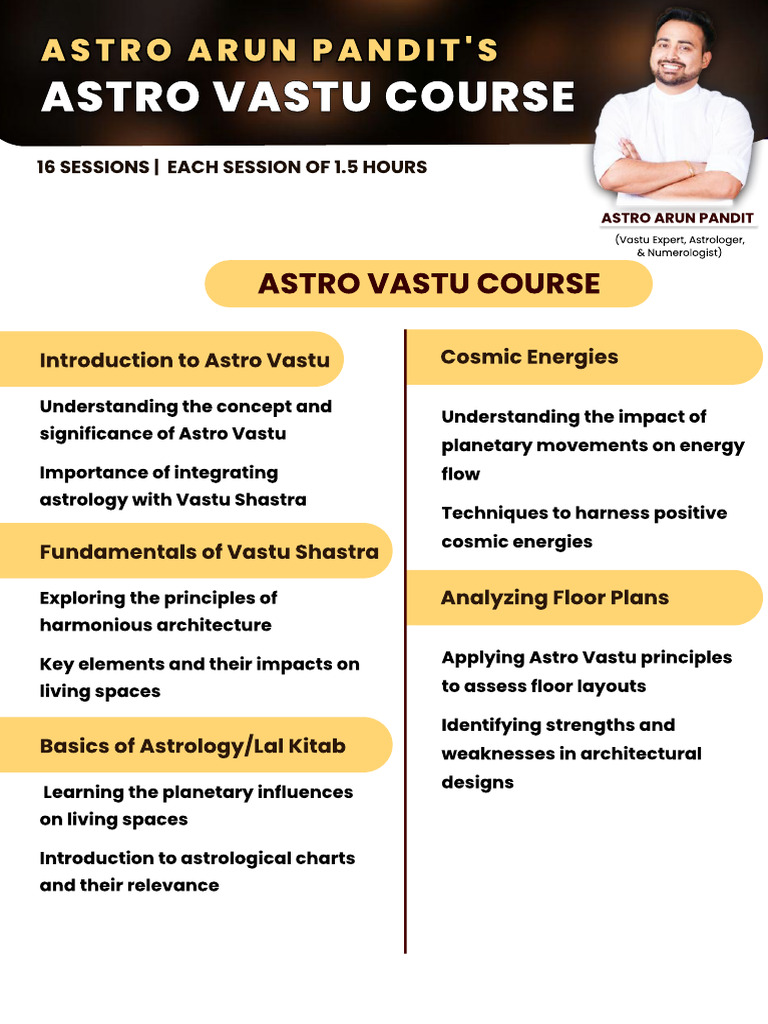 ASTRO ARUN PANDIT'S
ASTRO VASTU COURSE

16 SESSIONS | EACH SESSION OF 1.5 HOURS

ASTRO ARUN PANDIT
(Vastu Expert, Astrologer, & Numerologist)

ASTRO VASTU COURSE

Introduction to Astro Vastu

Understanding the concept and significance of Astro Vastu

Importance of integrating astrology with Vastu Shastra

Fundamentals of Vastu Shastra

Exploring the principles of harmonious architecture

Key elements and their impacts on living spaces

Basics of Astrology/Lal Kitab

Learning the planetary influences on living spaces

Introduction to astrological charts and their relevance

Cosmic Energies

Understanding the impact of planetary movements on energy flow

Techniques to harness positive cosmic energies

Analyzing Floor Plans

Applying Astro Vastu principles to assess floor layouts

Identifying strengths and weaknesses in architectural designs